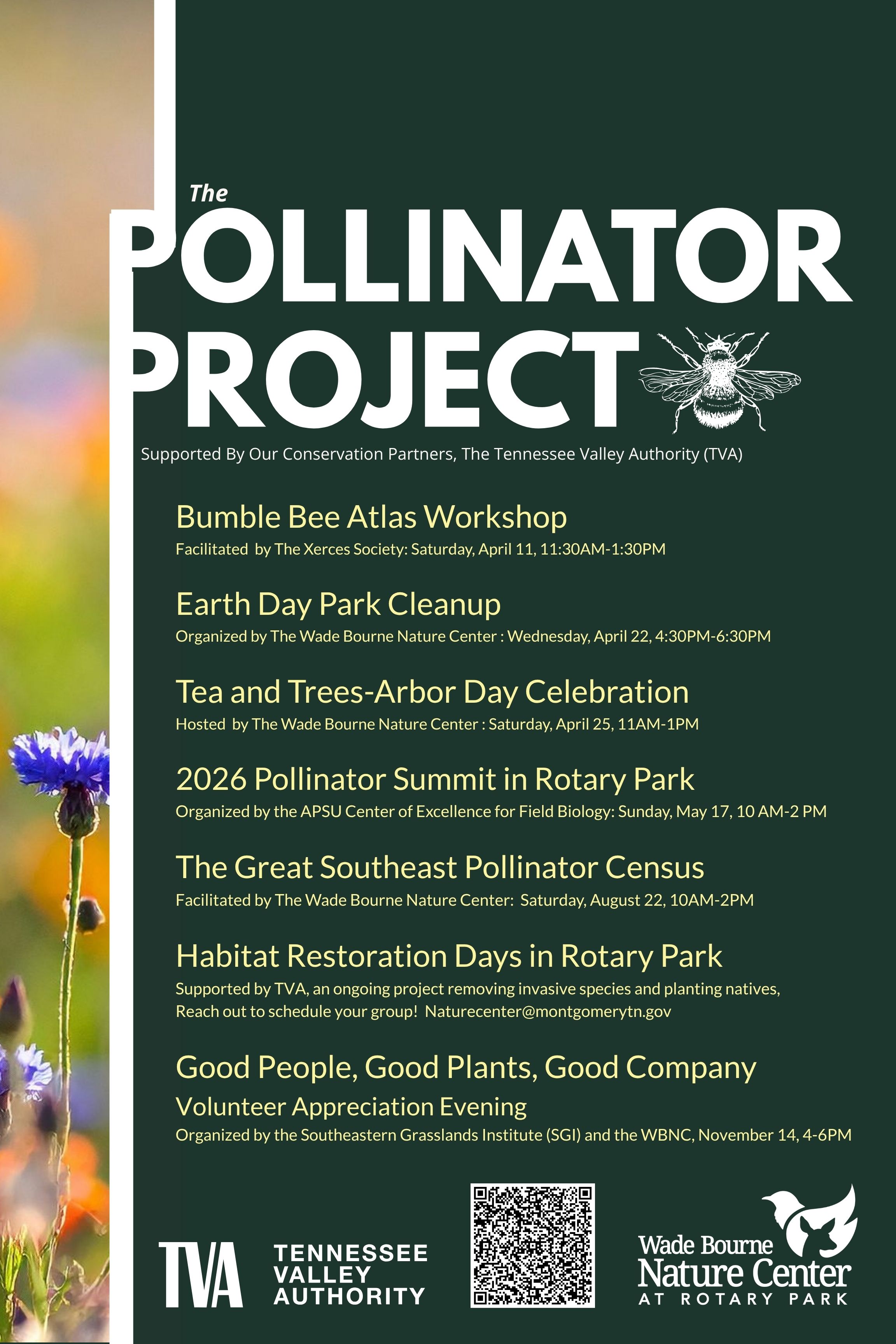 The
POLLINATOR PROJECT

Supported By Our Conservation Partners, The Tennessee Valley Authority (TVA)

Bumble Bee Atlas Workshop
Facilitated by The Xerces Society: Saturday, April 11, 11:30AM-1:30PM

Earth Day Park Cleanup
Organized by The Wade Bourne Nature Center : Wednesday, April 22, 4:30PM-6:30PM

Tea and Trees-Arbor Day Celebration
Hosted by The Wade Bourne Nature Center : Saturday, April 25, 11AM-1PM

2026 Pollinator Summit in Rotary Park
Organized by the APSU Center of Excellence for Field Biology: Sunday, May 17, 10 AM-2 PM

The Great Southeast Pollinator Census
Facilitated by The Wade Bourne Nature Center: Saturday, August 22, 10AM-2PM

Habitat Restoration Days in Rotary Park
Supported by TVA, an ongoing project removing invasive species and planting natives, Reach out to schedule your group! Naturecenter@montgomerytn.gov

Good People, Good Plants, Good Company
Volunteer Appreciation Evening
Organized by the Southeastern Grasslands Institute (SGI) and the WBNC, November 14, 4-6PM

TVA TENNESSEE VALLEY AUTHORITY

Wade Bourne Nature Center AT ROTARY PARK